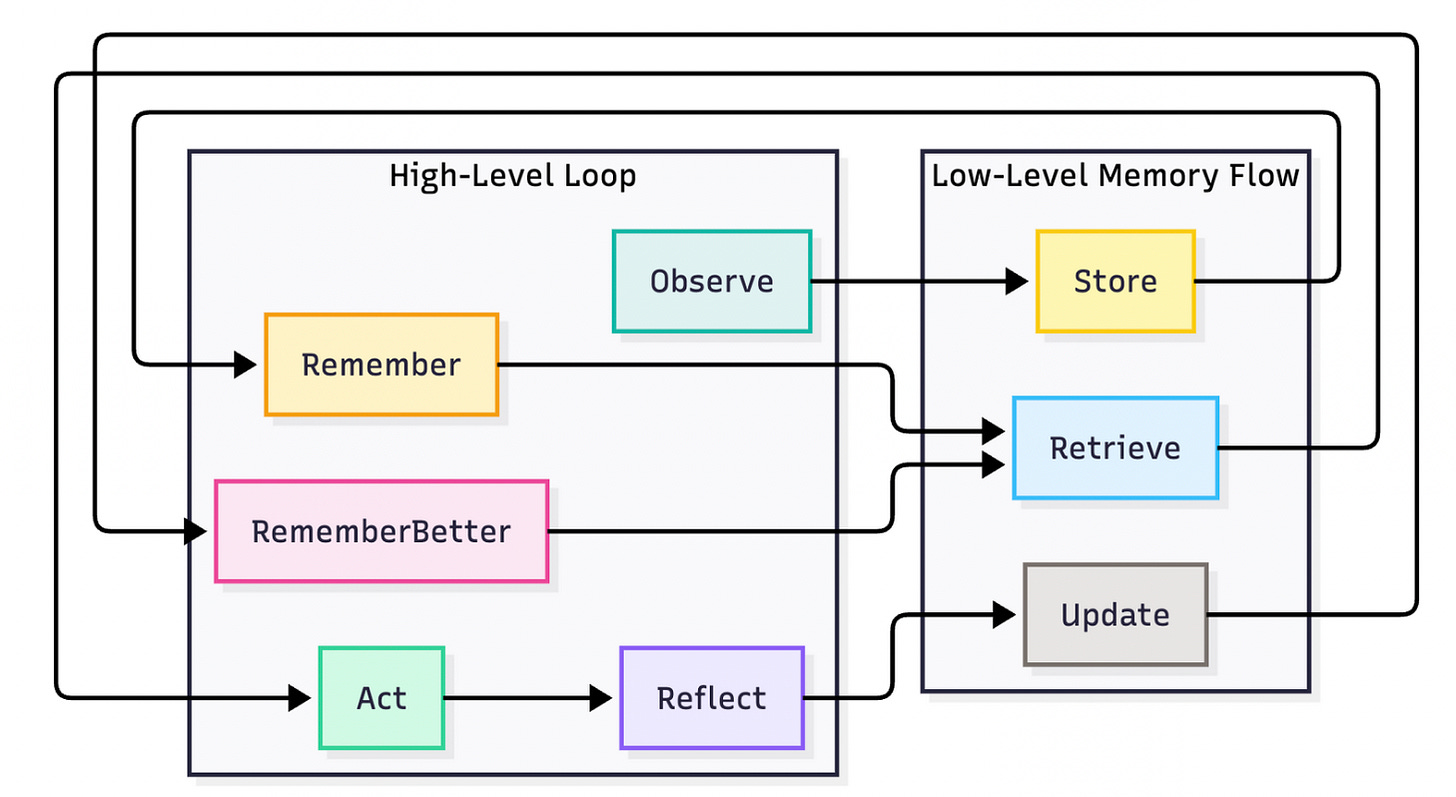 High-Level Loop

Observe

Remember

RememberBetter

Act

Reflect

Low-Level Memory Flow

Store

Retrieve

Update